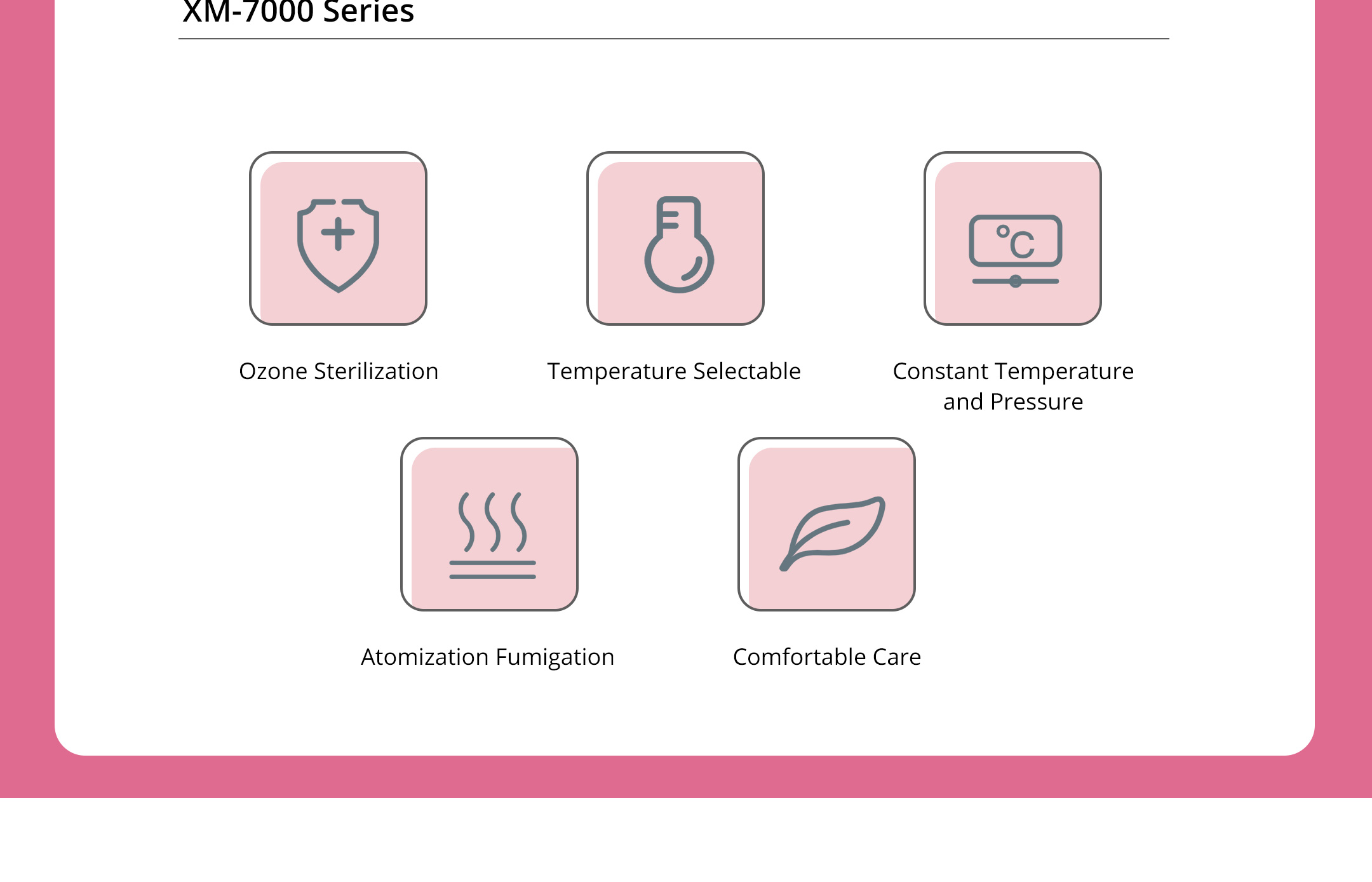 XM-7000 Series

Ozone Sterilization

Temperature Selectable

°C

Constant Temperature and Pressure

Atomization Fumigation

Comfortable Care